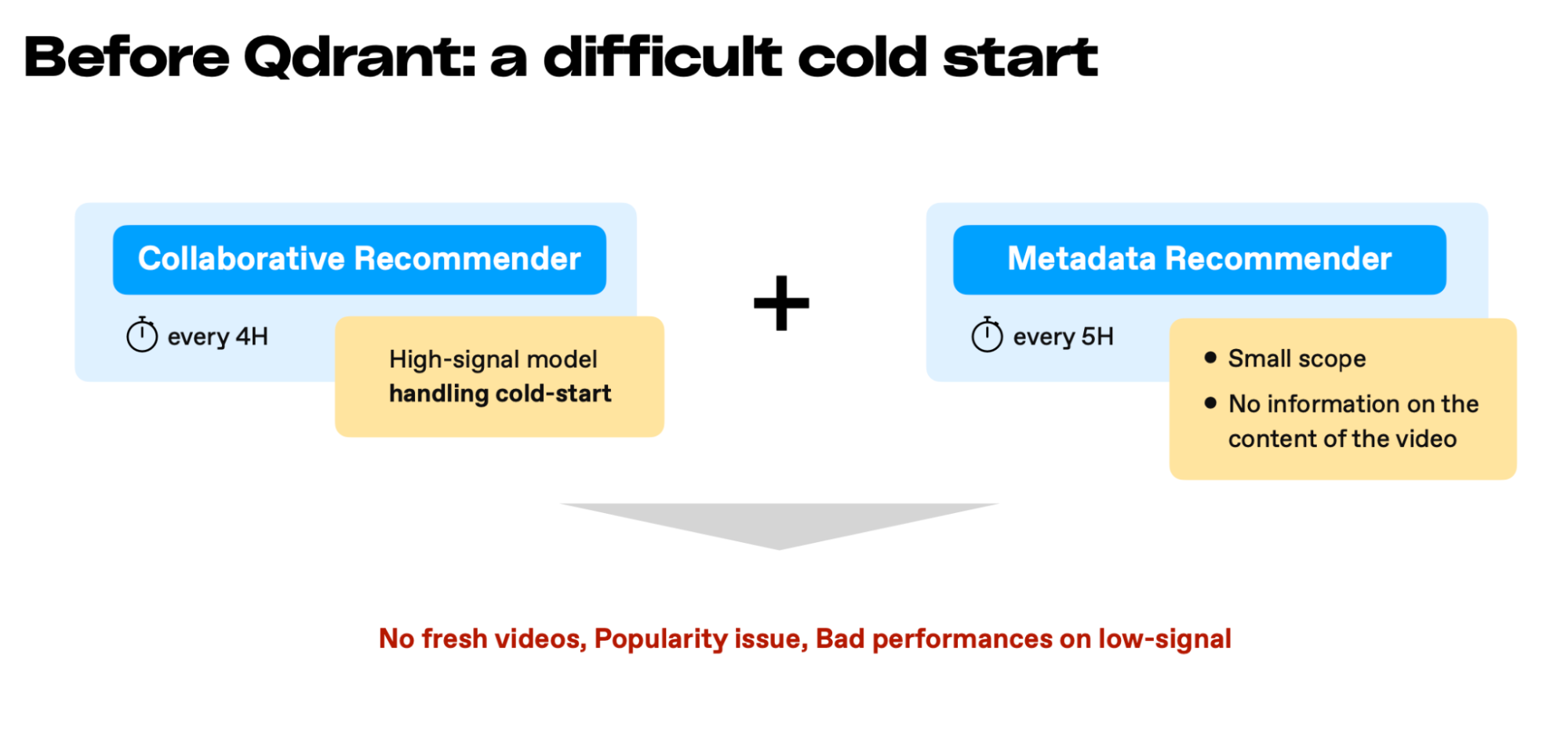 Before Qdrant: a difficult cold start

Collaborative Recommender

every 4H

High-signal model
handling cold-start

+

Metadata Recommender

every 5H

• Small scope
• No information on the content of the video

No fresh videos, Popularity issue, Bad performances on low-signal